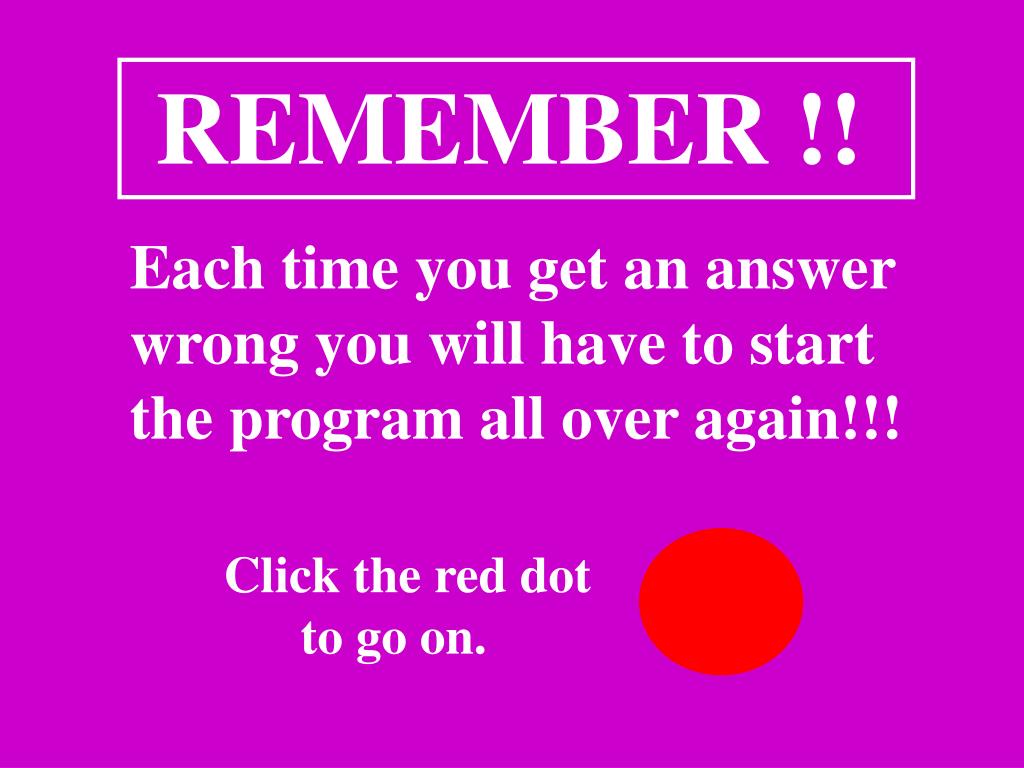 REMEMBER !!

Each time you get an answer wrong you will have to start the program all over again!!!

Click the red dot to go on.